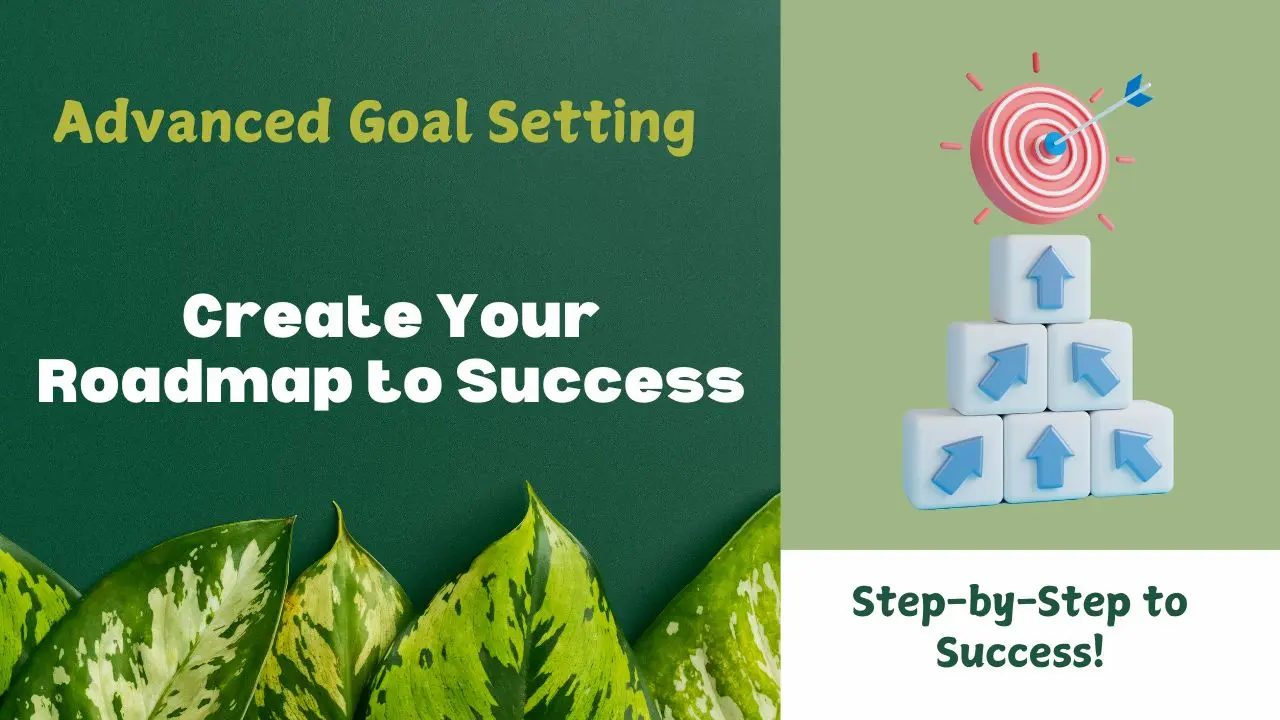 Advanced Goal Setting

Create Your Roadmap to Success

Step-by-Step to Success!